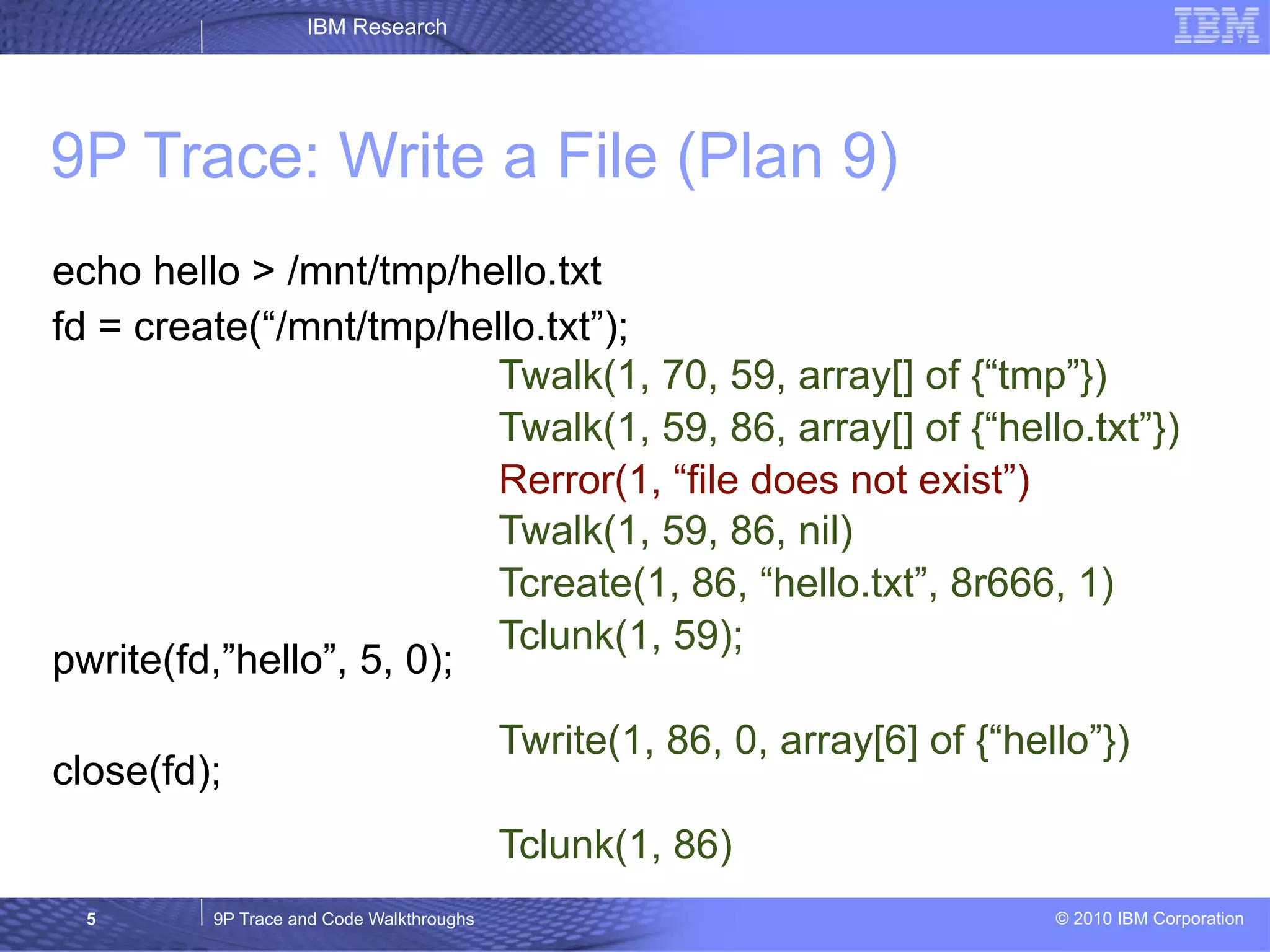 IBM Research

IBM

9P Trace: Write a File (Plan 9)

echo hello > /mnt/tmp/hello.txt

fd = create(“/mnt/tmp/hello.txt”);

Twalk(1, 70, 59, array[] of {“tmp”})
Twalk(1, 59, 86, array[] of {“hello.txt”})
Rerror(1, “file does not exist”)
Twalk(1, 59, 86, nil)
Tcreate(1, 86, “hello.txt”, 8r666, 1)
Tclunk(1, 59);

pwrite(fd,”hello”, 5, 0);

Twrite(1, 86, 0, array[6] of {“hello”})

close(fd);

Tclunk(1, 86)

5

9P Trace and Code Walkthroughs

© 2010 IBM Corporation